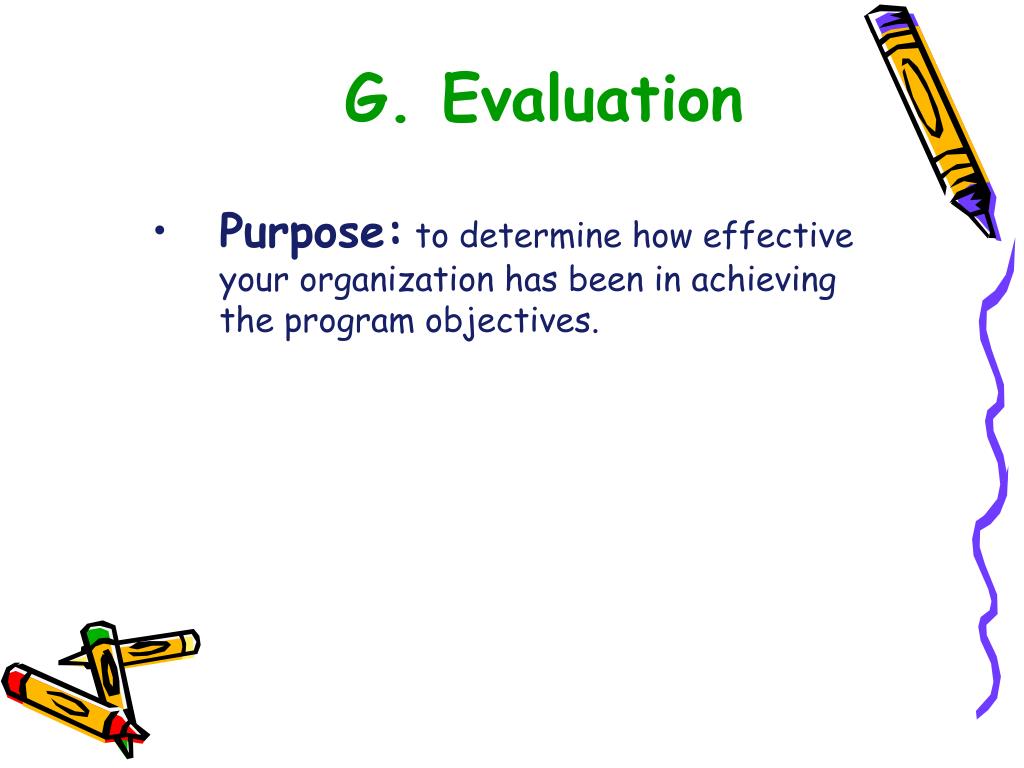 G. Evaluation

• Purpose: to determine how effective your organization has been in achieving the program objectives.